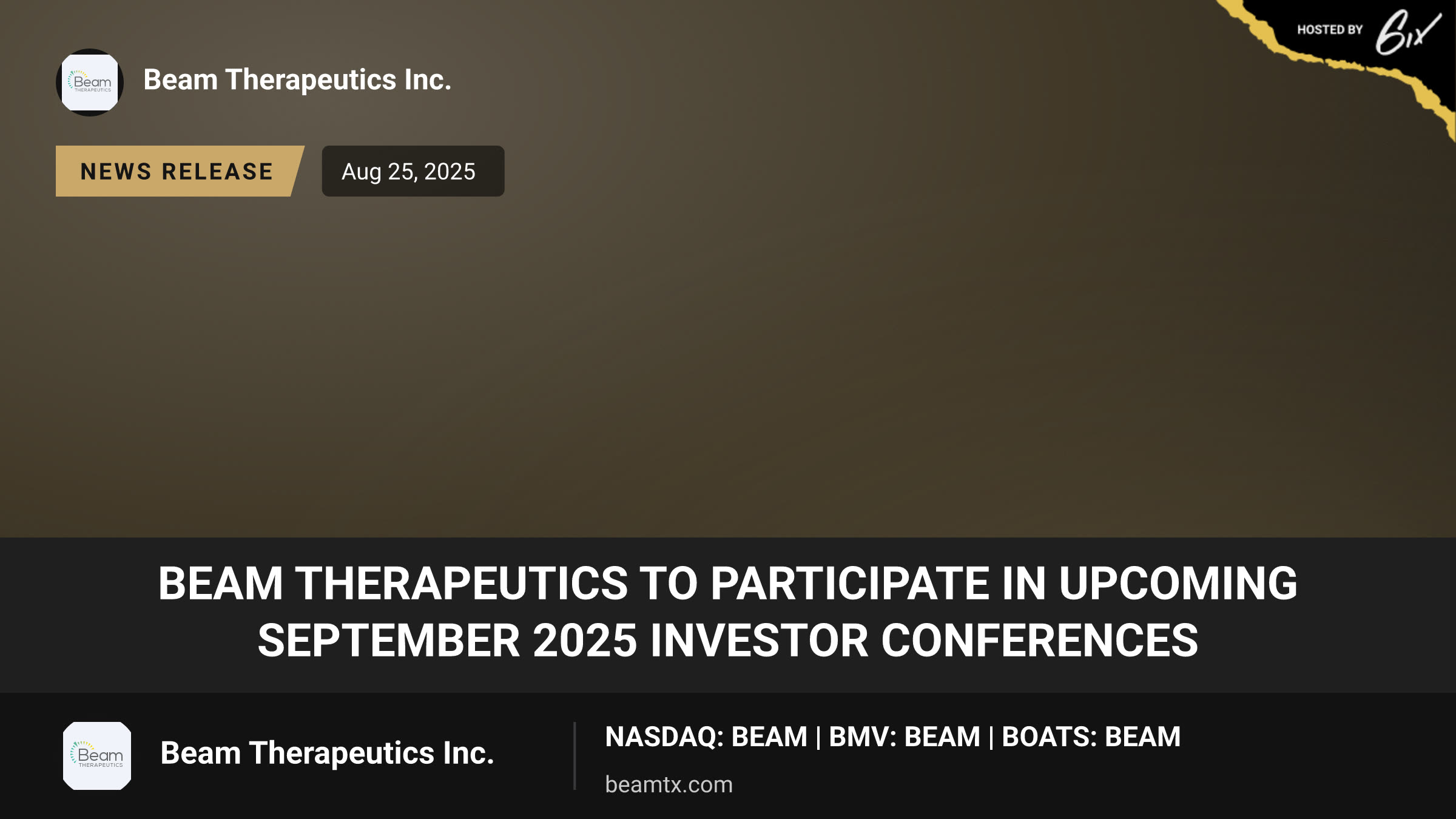 HOSTED BY 6ix

Beam THERAPEUTICS

Beam Therapeutics Inc.

NEWS RELEASE

Aug 25, 2025

BEAM THERAPEUTICS TO PARTICIPATE IN UPCOMING SEPTEMBER 2025 INVESTOR CONFERENCES

Beam THERAPEUTICS

Beam Therapeutics Inc.

NASDAQ: BEAM | BMV: BEAM | BOATS: BEAM

beamtx.com